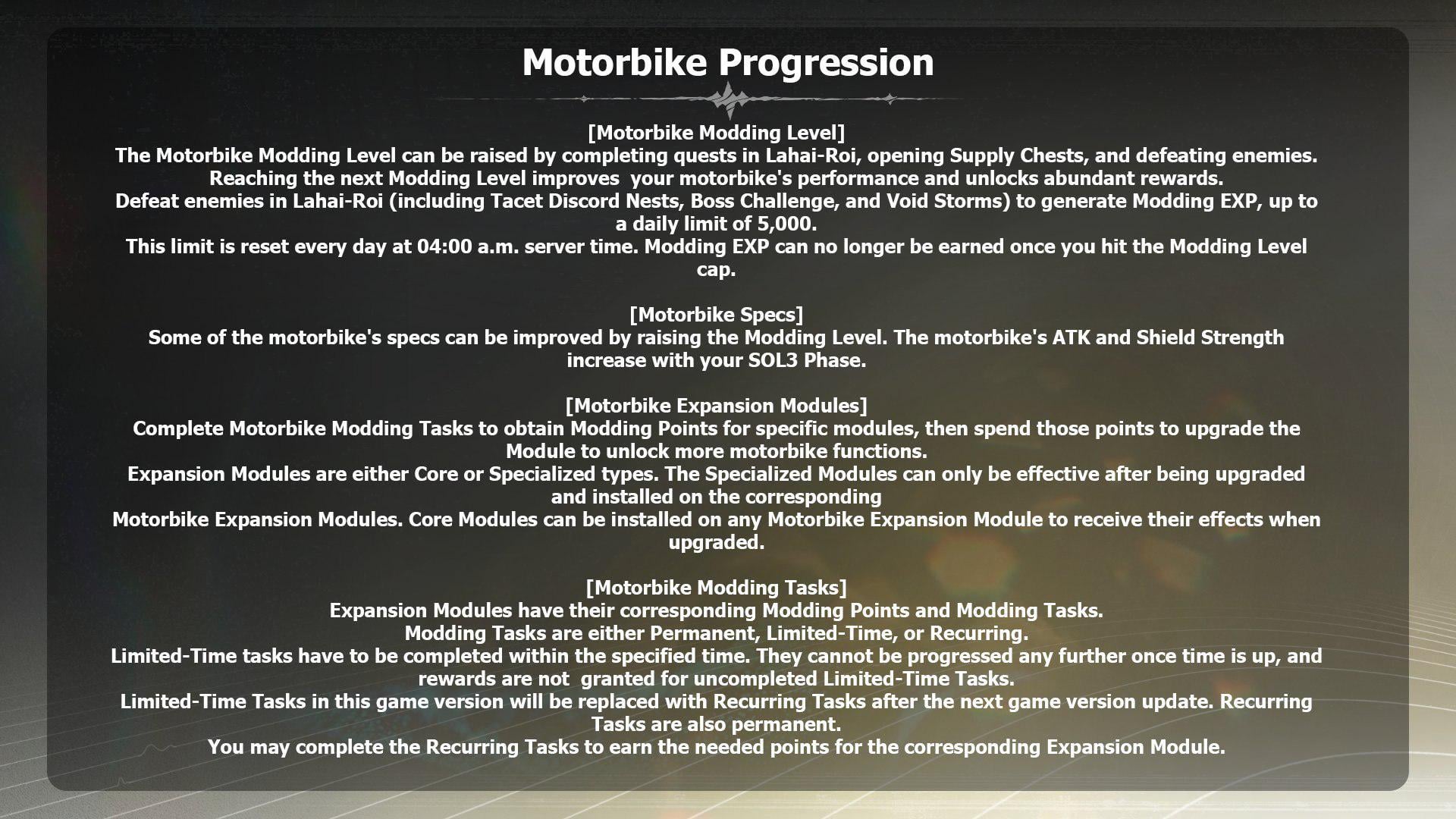 Motorbike Progression

[Motorbike Modding Level]
The Motorbike Modding Level can be raised by completing quests in Lahai-Roi, opening Supply Chests, and defeating enemies.
Reaching the next Modding Level improves your motorbike's performance and unlocks abundant rewards.
Defeat enemies in Lahai-Roi (including Tacet Discord Nests, Boss Challenge, and Void Storms) to generate Modding EXP, up to a daily limit of 5,000.
This limit is reset every day at 04:00 a.m. server time. Modding EXP can no longer be earned once you hit the Modding Level cap.

[Motorbike Specs]
Some of the motorbike's specs can be improved by raising the Modding Level. The motorbike's ATK and Shield Strength increase with your SOL3 Phase.

[Motorbike Expansion Modules]
Complete Motorbike Modding Tasks to obtain Modding Points for specific modules, then spend those points to upgrade the Module to unlock more motorbike functions.
Expansion Modules are either Core or Specialized types. The Specialized Modules can only be effective after being upgraded and installed on the corresponding
Motorbike Expansion Modules. Core Modules can be installed on any Motorbike Expansion Module to receive their effects when upgraded.

[Motorbike Modding Tasks]
Expansion Modules have their corresponding Modding Points and Modding Tasks.
Modding Tasks are either Permanent, Limited-Time, or Recurring.
Limited-Time tasks have to be completed within the specified time. They cannot be progressed any further once time is up, and rewards are not granted for uncompleted Limited-Time Tasks.
Limited-Time Tasks in this game version will be replaced with Recurring Tasks after the next game version update. Recurring Tasks are also permanent.
You may complete the Recurring Tasks to earn the needed points for the corresponding Expansion Module.